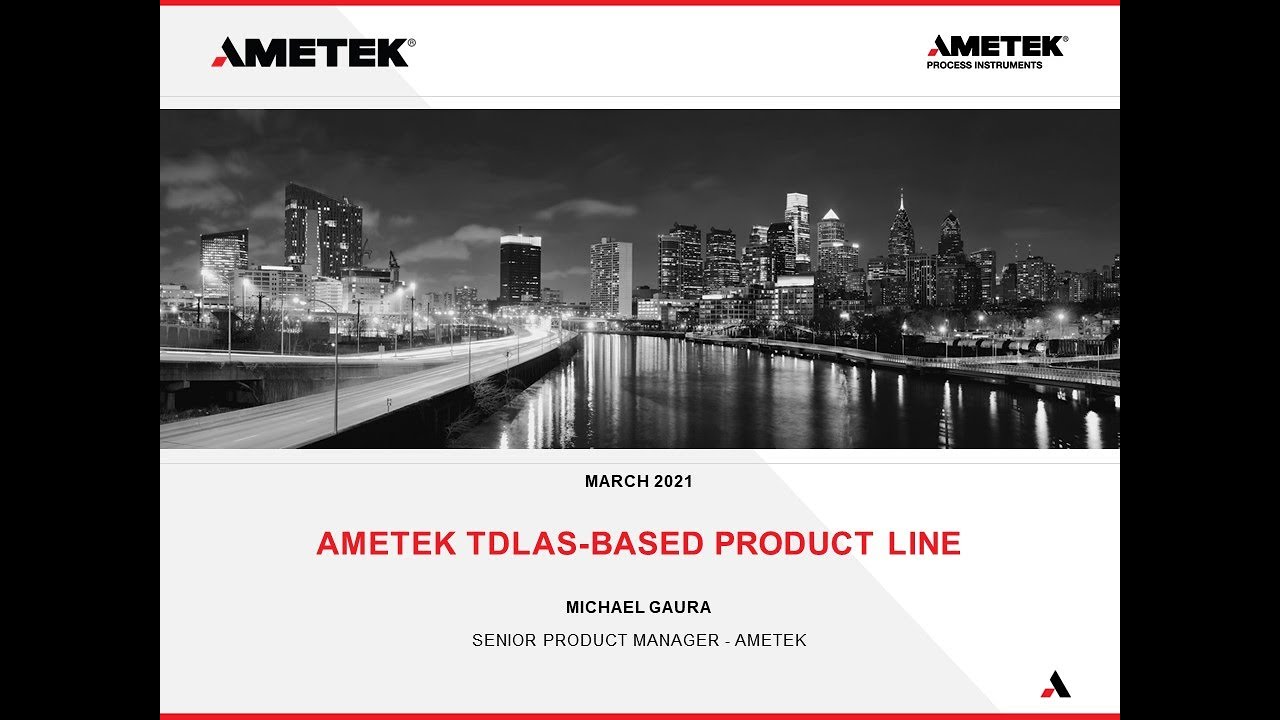 AMETEK®

AMETEK®
PROCESS INSTRUMENTS

MARCH 2021

AMETEK TDLAS-BASED PRODUCT LINE

MICHAEL GAURA

SENIOR PRODUCT MANAGER - AMETEK